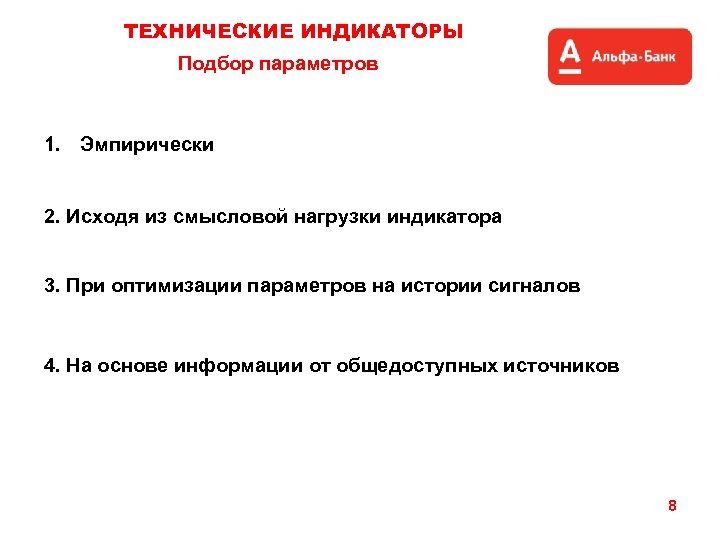 ТЕХНИЧЕСКИЕ ИНДИКАТОРЫ
Подбор параметров

А Альфа-Банк

1. Эмпирически

2. Исходя из смысловой нагрузки индикатора

3. При оптимизации параметров на истории сигналов

4. На основе информации от общедоступных источников

8